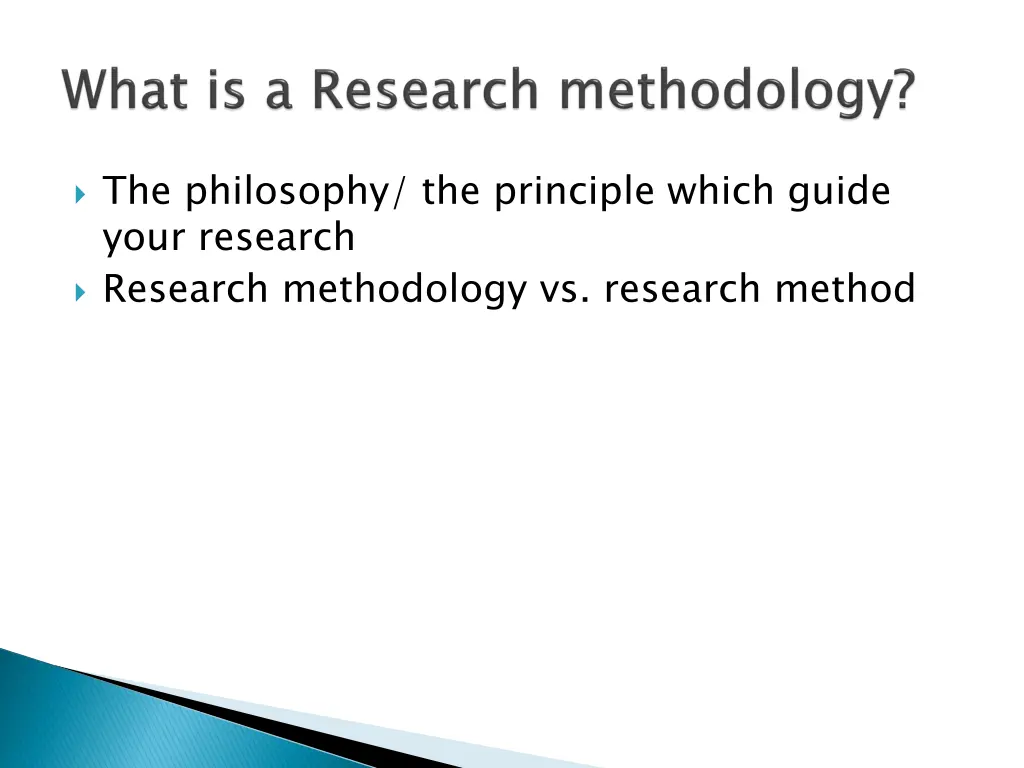 What is a Research methodology?

The philosophy/ the principle which guide your research

Research methodology vs. research method